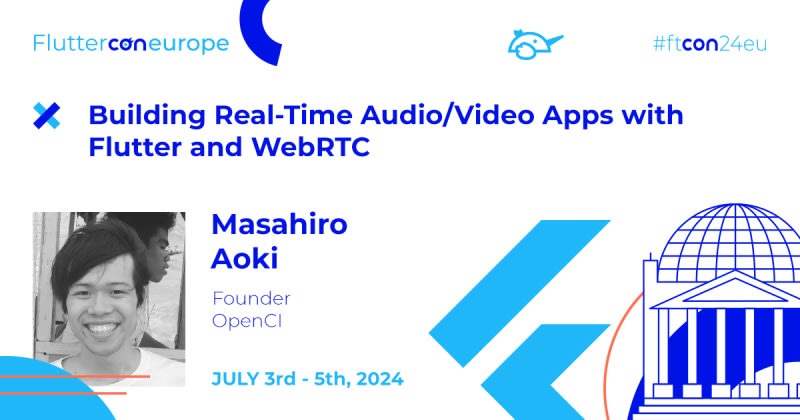 Flutterconeurope

#ftcon24eu

Building Real-Time Audio/Video Apps with Flutter and WebRTC

Masahiro Aoki

Founder
OpenCI

JULY 3rd - 5th, 2024